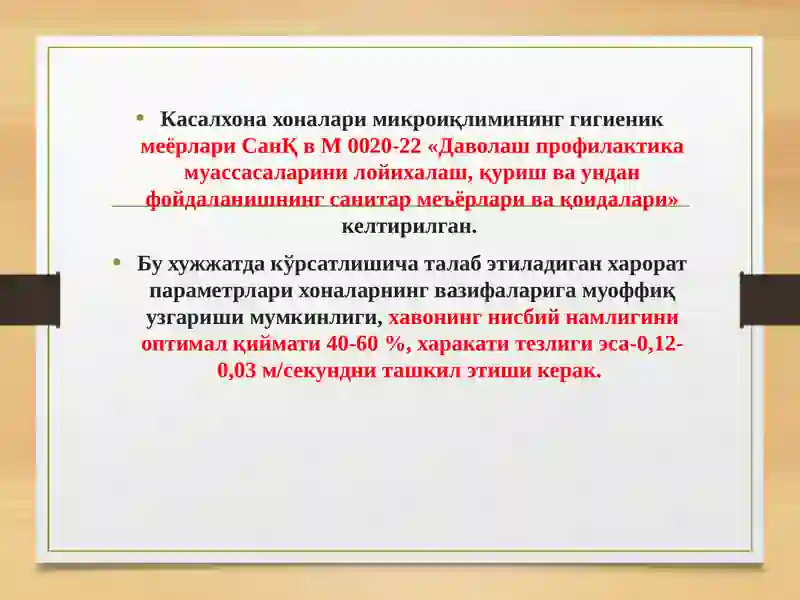 • Касалхона хоналари микроиқлимининг гигиеник меёрлари СанҚ в М 0020-22 «Даволаш профилактика муассасаларини лойихалаш, қуриш ва ундан фойдаланишнинг санитар меъёрлари ва қоидалари» келтирилган.

• Бу хужжатда кўрсатлишича талаб этиладиган харорат параметрлари хоналарнинг вазифаларига муоффиқ узгариши мумкинлиги, хавонинг нисбий намлигини оптимал қиймати 40-60 %, харакати тезлиги эса-0,12-0,03 м/секундни ташкил этиши керак.